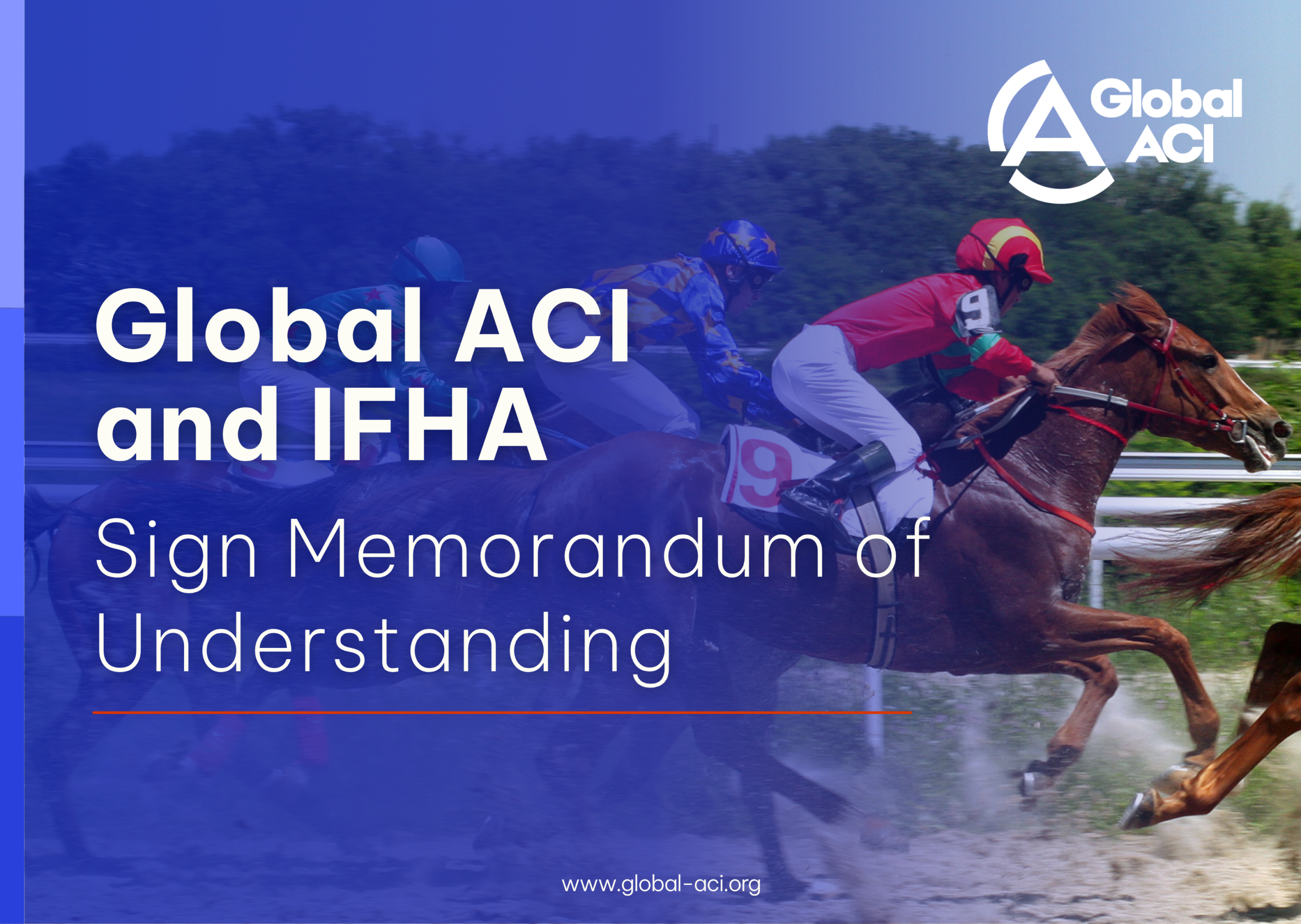 Global ACI

Global ACI and IFHA

Sign Memorandum of Understanding

9

9

www.global-aci.org